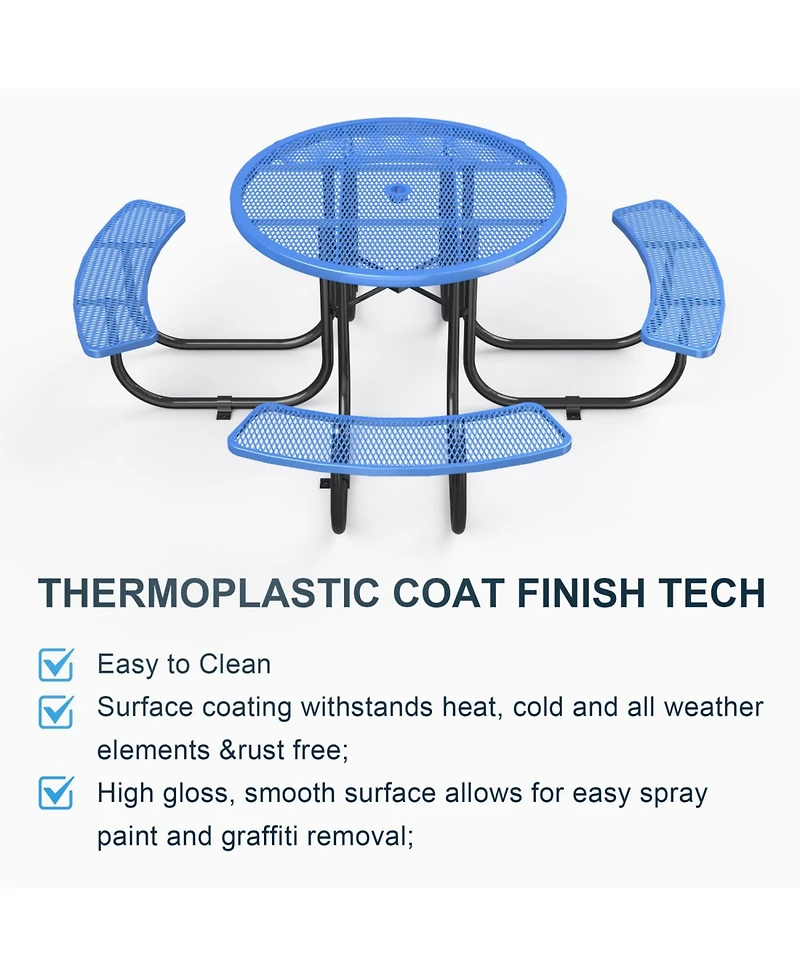 THERMOPLASTIC COAT FINISH TECH

Easy to Clean

Surface coating withstands heat, cold and all weather elements &rust free;

High gloss, smooth surface allows for easy spray paint and graffiti removal;